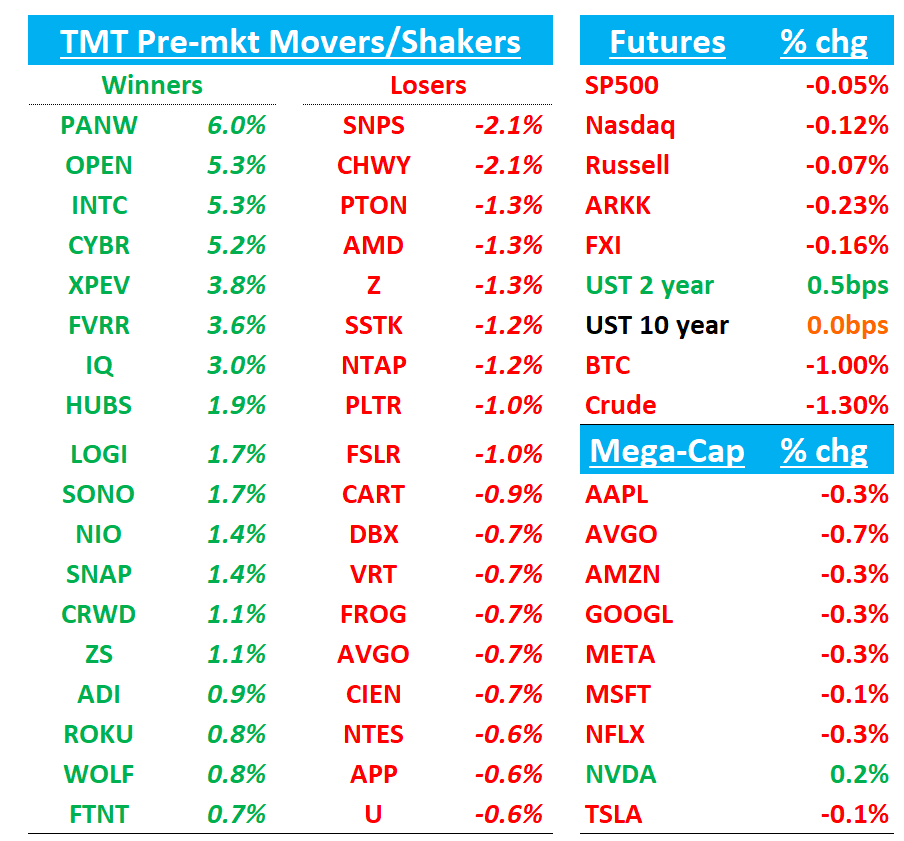 TMT Pre-mkt Movers/Shakers

| Winners | | Losers | |
|---|---|---|---|
| PANW | 6.0% | SNPS | -2.1% |
| OPEN | 5.3% | CHWY | -2.1% |
| INTC | 5.3% | PTON | -1.3% |
| CYBR | 5.2% | AMD | -1.3% |
| XPEV | 3.8% | Z | -1.3% |
| FVRR | 3.6% | SSTK | -1.2% |
| IQ | 3.0% | NTAP | -1.2% |
| HUBS | 1.9% | PLTR | -1.0% |
| LOGI | 1.7% | FSLR | -1.0% |
| SONO | 1.7% | CART | -0.9% |
| NIO | 1.4% | DBX | -0.7% |
| SNAP | 1.4% | VRT | -0.7% |
| CRWD | 1.1% | FROG | -0.7% |
| ZS | 1.1% | AVGO | -0.7% |
| ADI | 0.9% | CIEN | -0.7% |
| ROKU | 0.8% | NTES | -0.6% |
| WOLF | 0.8% | APP | -0.6% |
| FTNT | 0.7% | U | -0.6% |

| Futures | % chg |
|---|---|
| SP500 | -0.05% |
| Nasdaq | -0.12% |
| Russell | -0.07% |
| ARKK | -0.23% |
| FXI | -0.16% |
| UST 2 year | 0.5bps |
| UST 10 year | 0.0bps |
| BTC | -1.00% |
| Crude | -1.30% |

| Mega-Cap | % chg |
|---|---|
| AAPL | -0.3% |
| AVGO | -0.7% |
| AMZN | -0.3% |
| GOOGL | -0.3% |
| META | -0.3% |
| MSFT | -0.1% |
| NFLX | -0.3% |
| NVDA | 0.2% |
| TSLA | -0.1% |